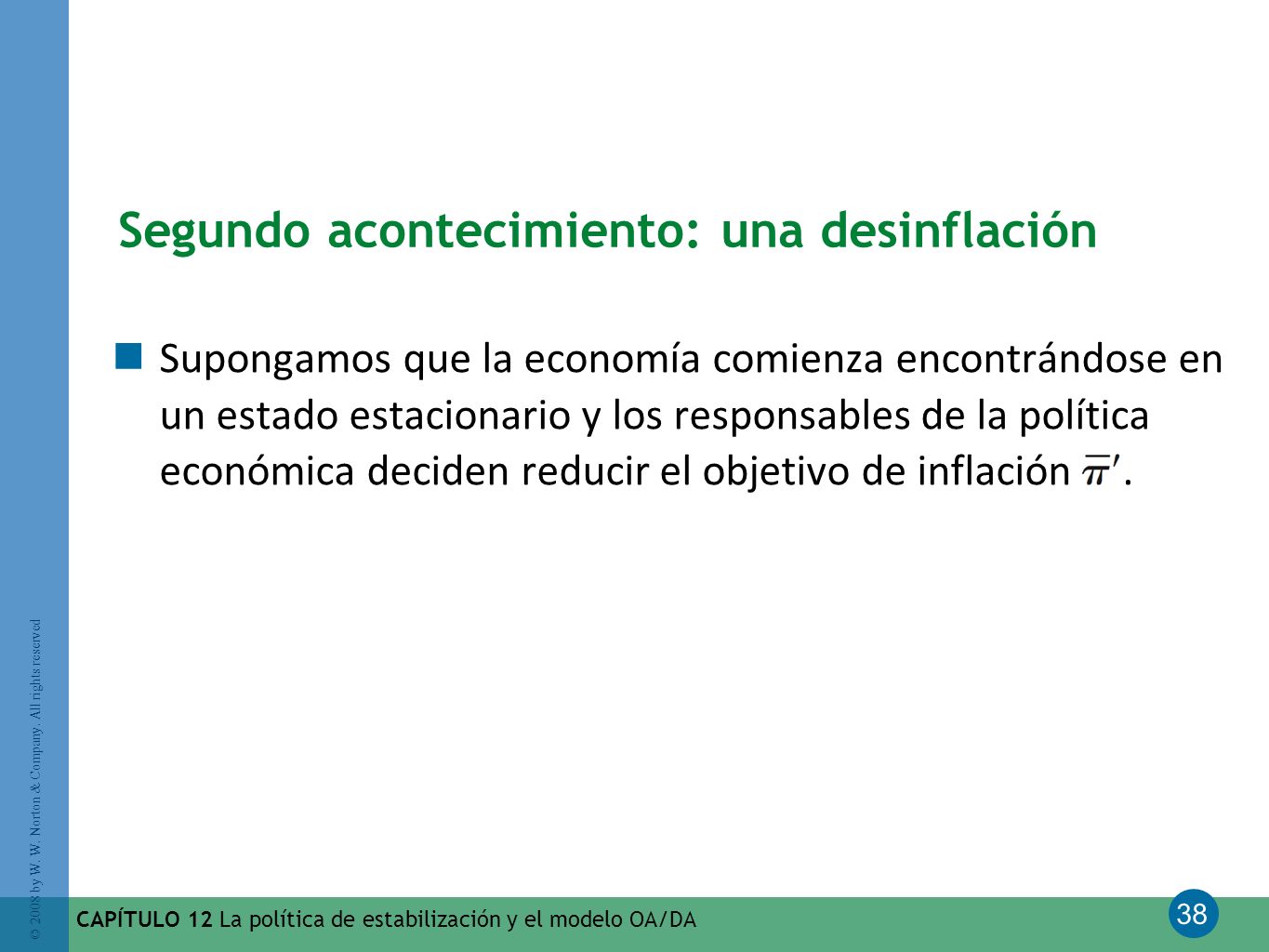 Segundo acontecimiento: una desinflación

Supongamos que la economía comienza encontrándose en un estado estacionario y los responsables de la política económica deciden reducir el objetivo de inflación $\bar{\pi}'$.

© 2008 by W. W. Norton & Company. All rights reserved

CAPÍTULO 12 La política de estabilización y el modelo OA/DA

38